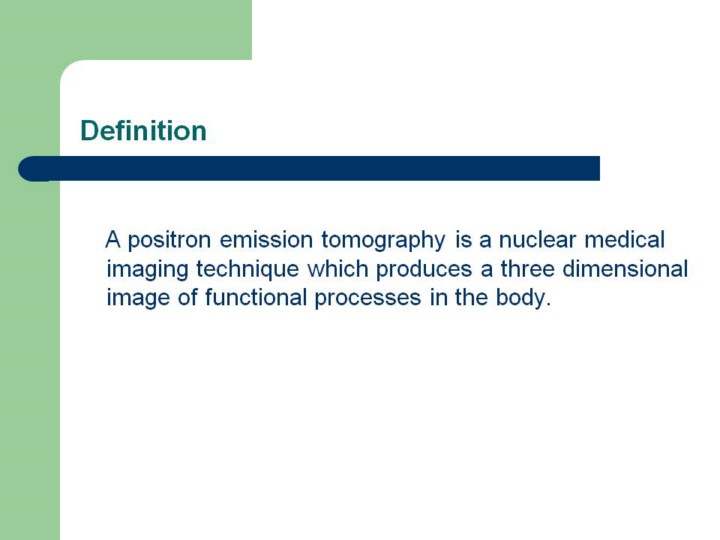 Definition

A positron emission tomography is a nuclear medical imaging technique which produces a three dimensional image of functional processes in the body.